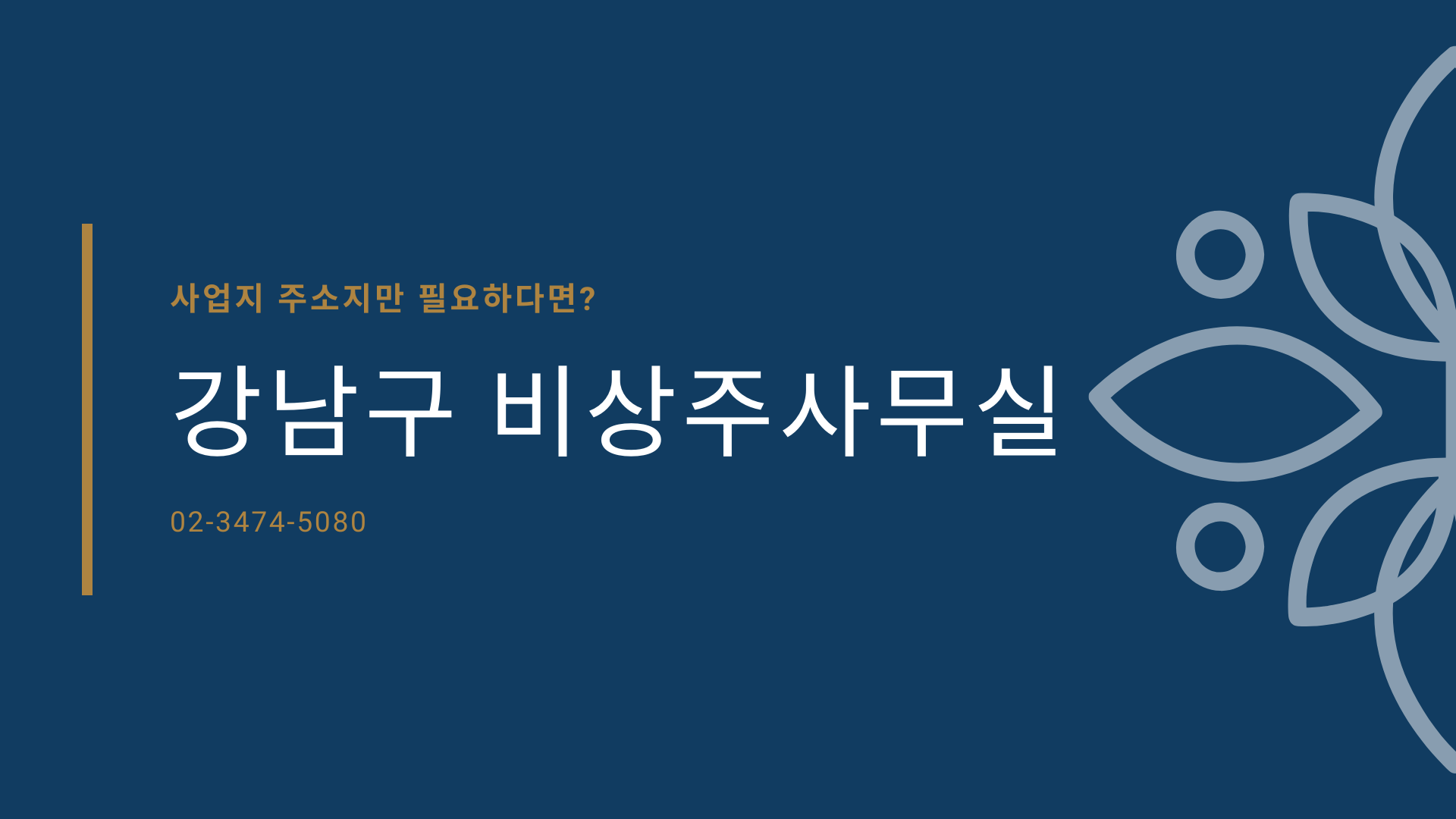 사업지 주소지만 필요하다면?

강남구 비상주사무실

02-3474-5080